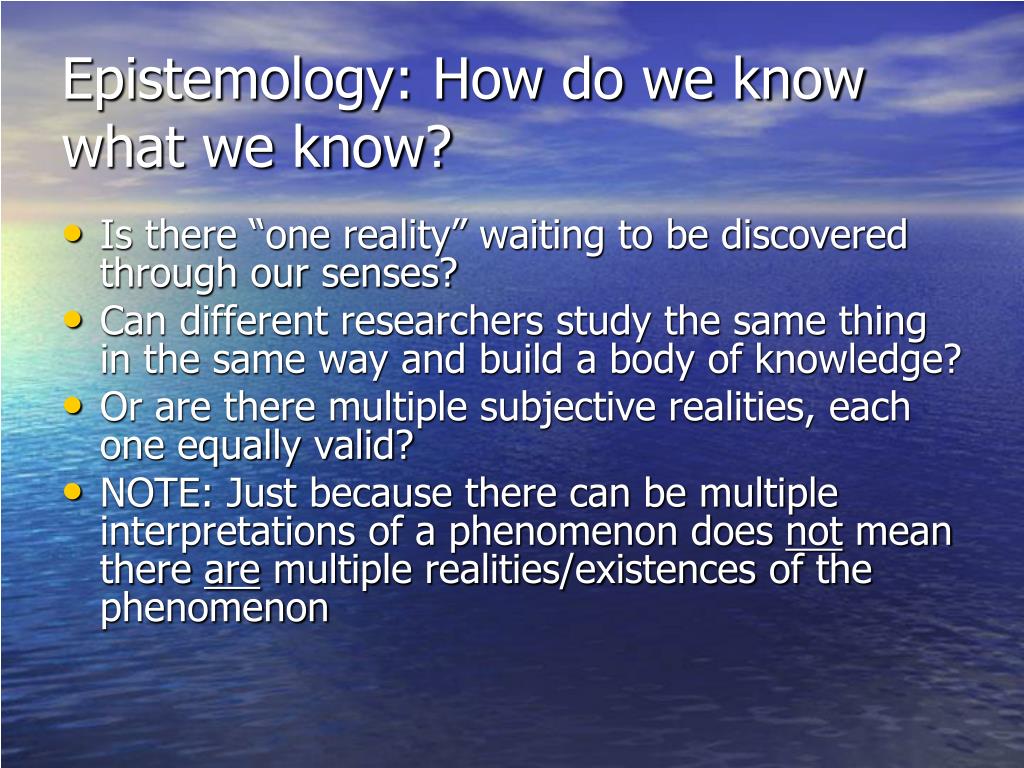 Epistemology: How do we know what we know?

• Is there “one reality” waiting to be discovered through our senses?
• Can different researchers study the same thing in the same way and build a body of knowledge?
• Or are there multiple subjective realities, each one equally valid?
• NOTE: Just because there can be multiple interpretations of a phenomenon does not mean there are multiple realities/existences of the phenomenon